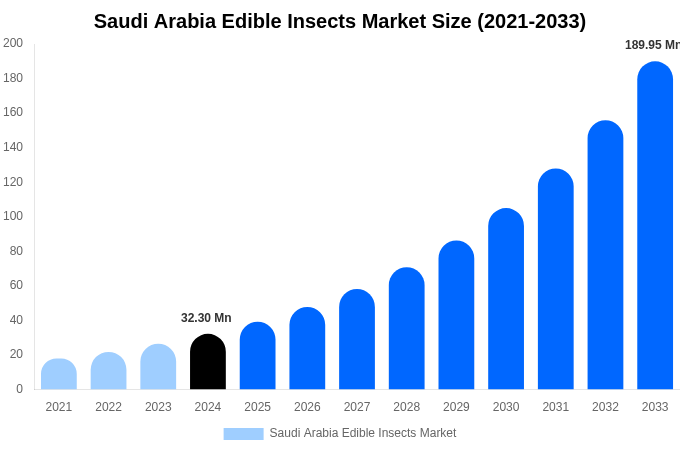 Saudi Arabia Edible Insects Market Size (2021-2033)

200
180
160
140
120
100
80
60
40
20
0

32.30 Mn
189.95 Mn

2021 2022 2023 2024 2025 2026 2027 2028 2029 2030 2031 2032 2033

Saudi Arabia Edible Insects Market